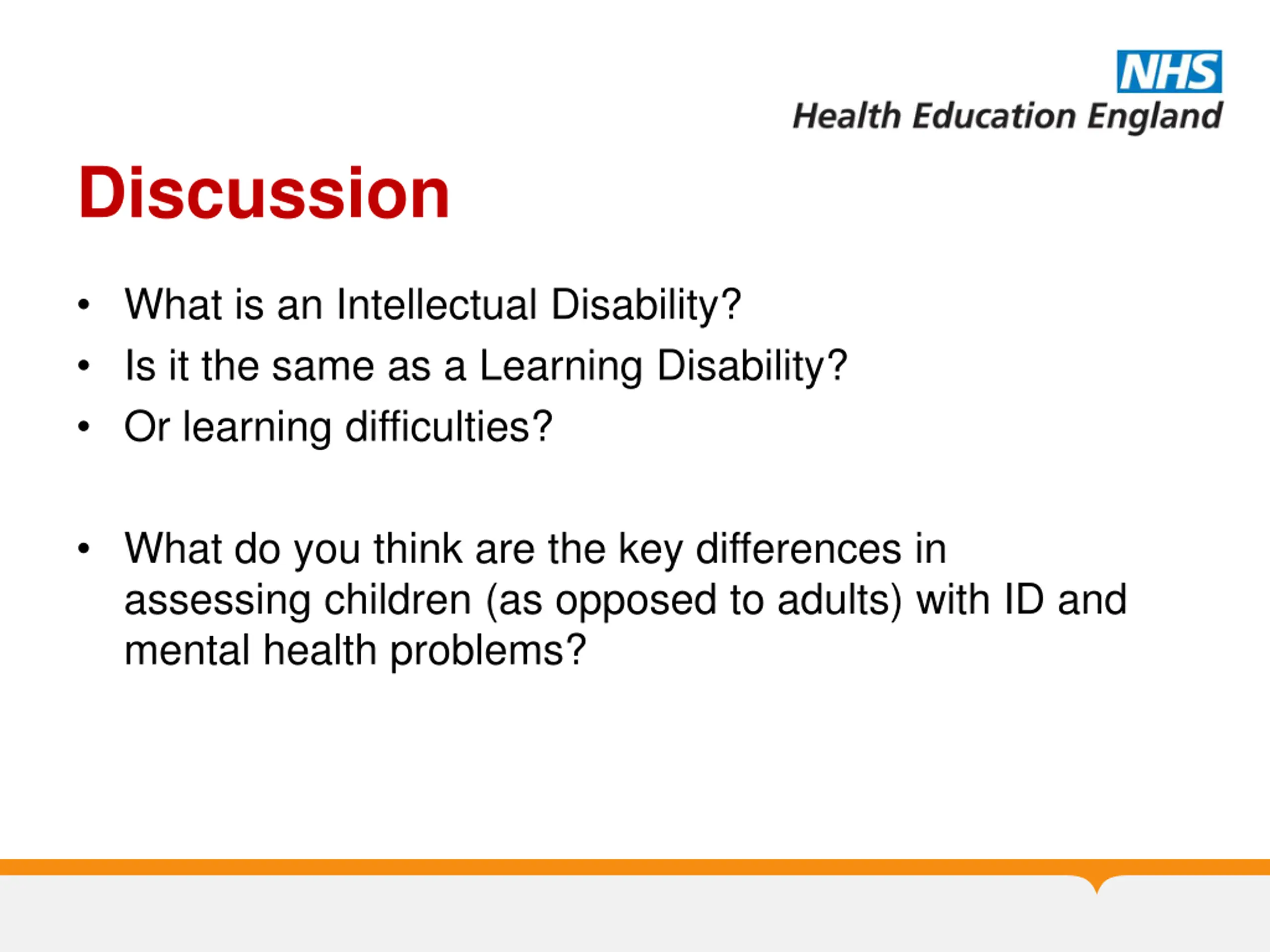 NHS
Health Education England

Discussion

• What is an Intellectual Disability?
• Is it the same as a Learning Disability?
• Or learning difficulties?

• What do you think are the key differences in assessing children (as opposed to adults) with ID and mental health problems?